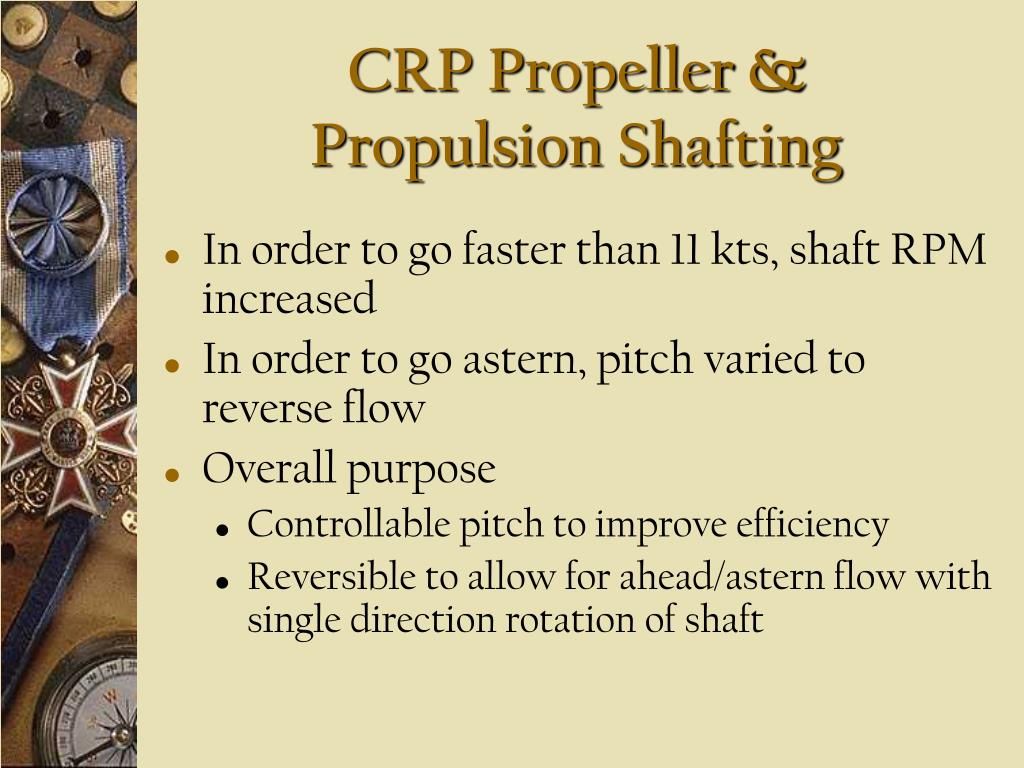 CRP Propeller & Propulsion Shafting

- In order to go faster than 11 kts, shaft RPM increased
- In order to go astern, pitch varied to reverse flow
- Overall purpose
  - Controllable pitch to improve efficiency
  - Reversible to allow for ahead/astern flow with single direction rotation of shaft